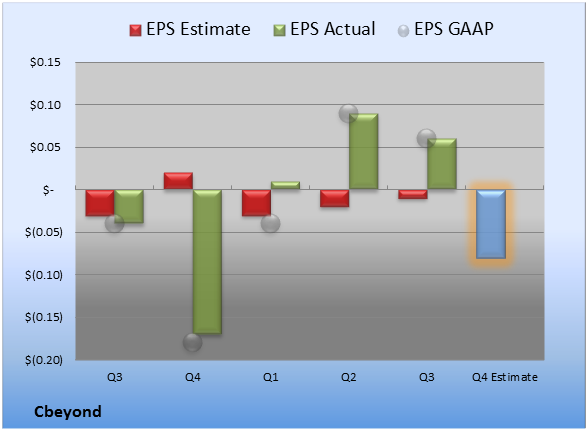 EPS Estimate EPS Actual EPS GAAP

$0.15
$0.10
$0.05
$-
$(0.05)
$(0.10)
$(0.15)
$(0.20)

Q3 Q4 Q1 Q2 Q3 Q4 Estimate

Cbeyond